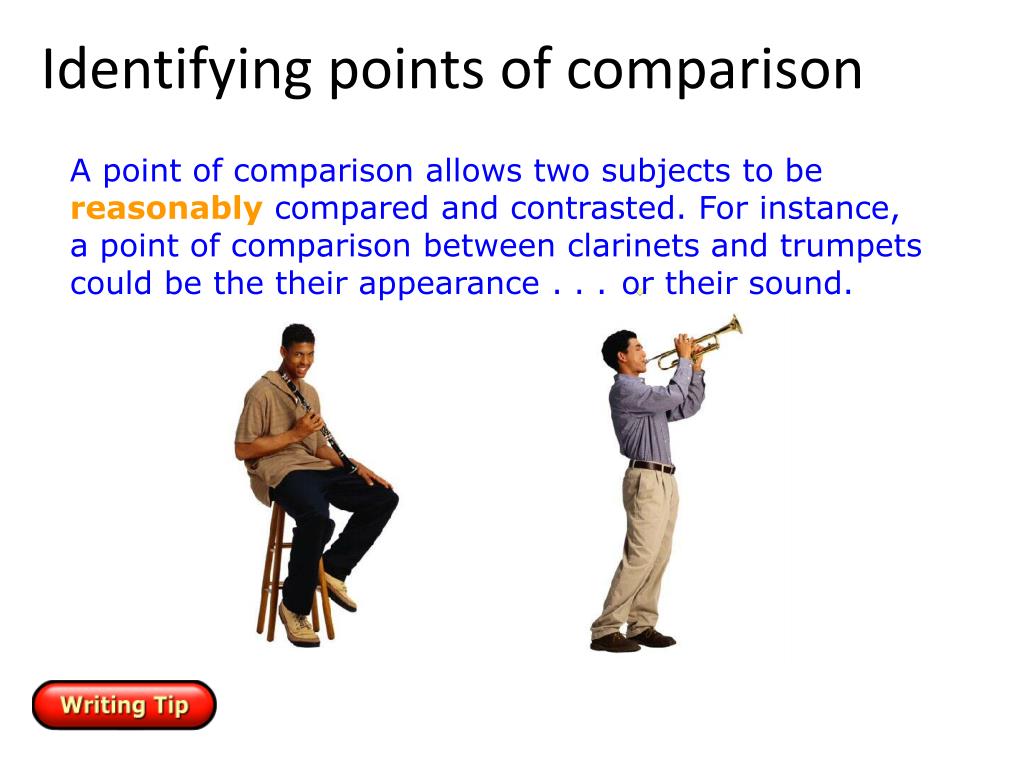 Identifying points of comparison

A point of comparison allows two subjects to be reasonably compared and contrasted. For instance, a point of comparison between clarinets and trumpets could be the their appearance . . . or their sound.

Writing Tip